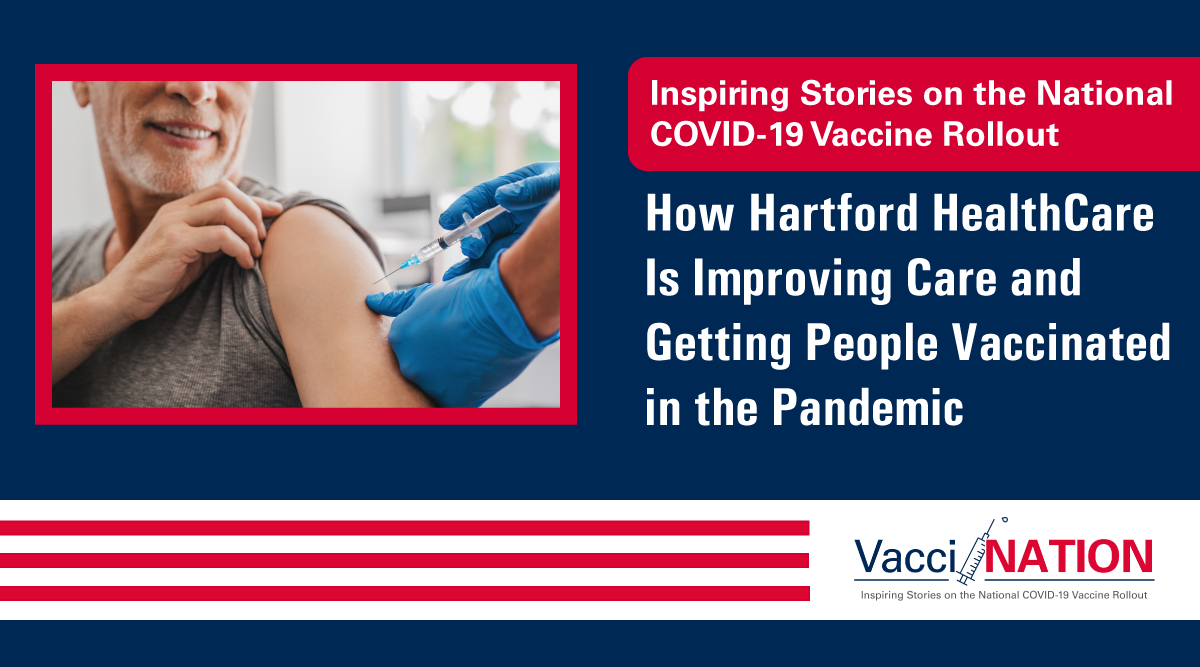 Inspiring Stories on the National COVID-19 Vaccine Rollout

How Hartford HealthCare Is Improving Care and Getting People Vaccinated in the Pandemic

VacciNATION
Inspiring Stories on the National COVID-19 Vaccine Rollout